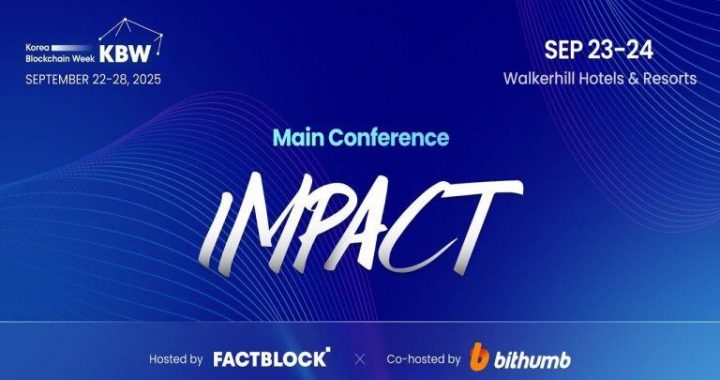 Korea Blockchain Week KBW
SEPTEMBER 22-28, 2025

SEP 23-24
Walkerhill Hotels & Resorts

Main Conference

IMPACT

Hosted by FACTBLOCK × Co-hosted by bithumb